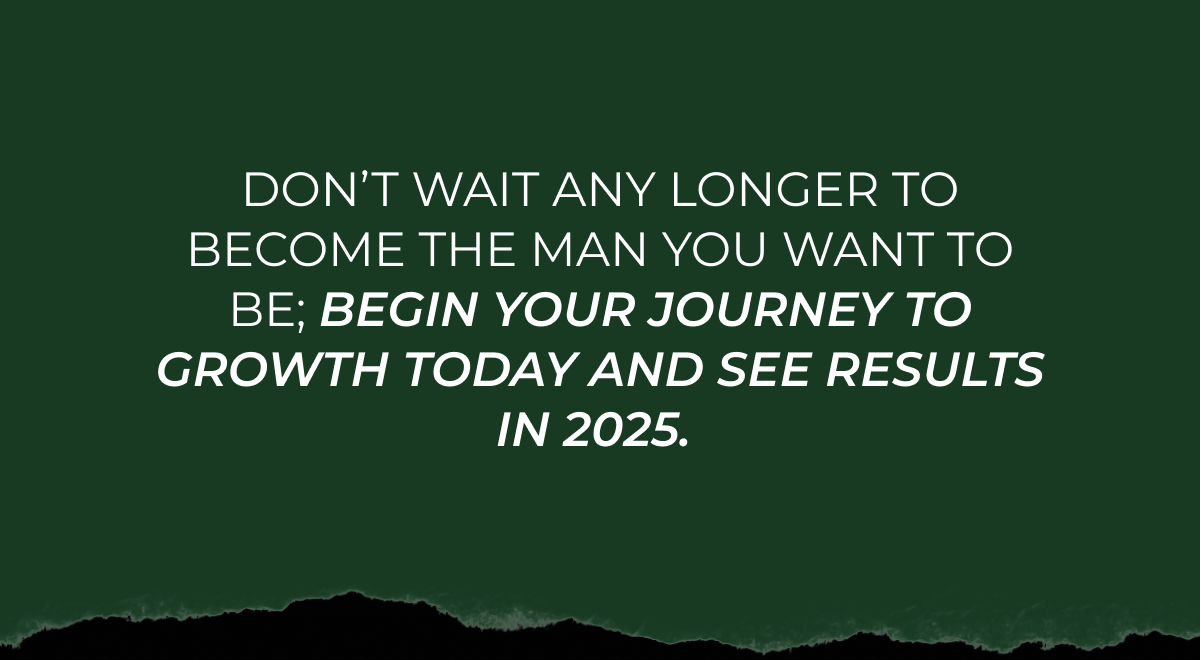 DON’T WAIT ANY LONGER TO BECOME THE MAN YOU WANT TO BE; BEGIN YOUR JOURNEY TO GROWTH TODAY AND SEE RESULTS IN 2025.